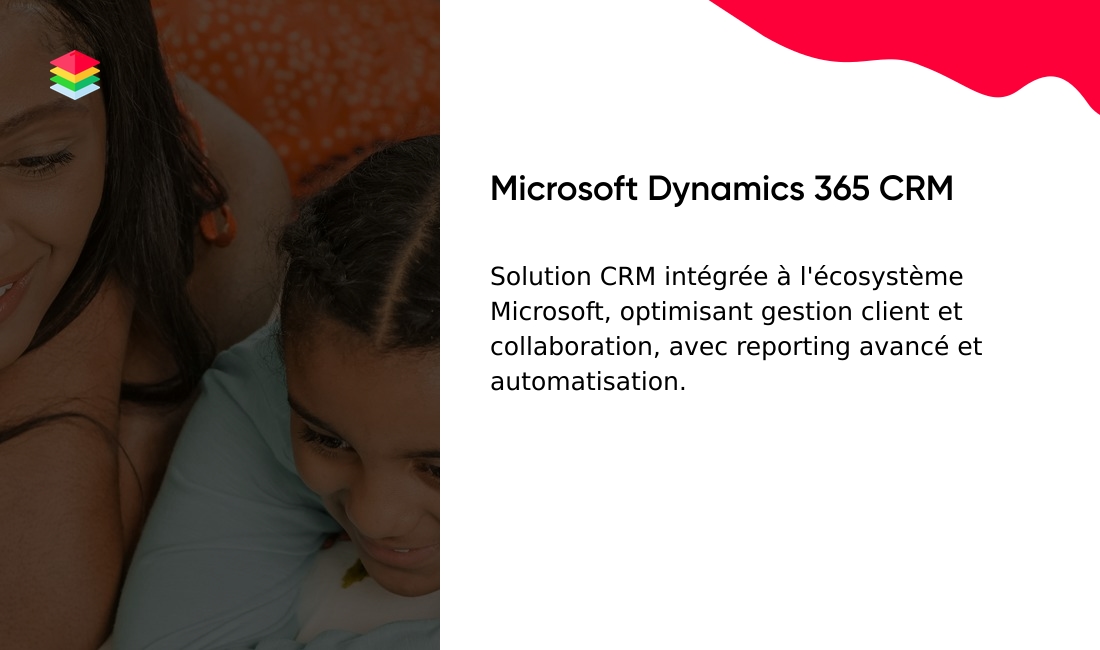 Microsoft Dynamics 365 CRM

Solution CRM intégrée à l'écosystème Microsoft, optimisant gestion client et collaboration, avec reporting avancé et automatisation.